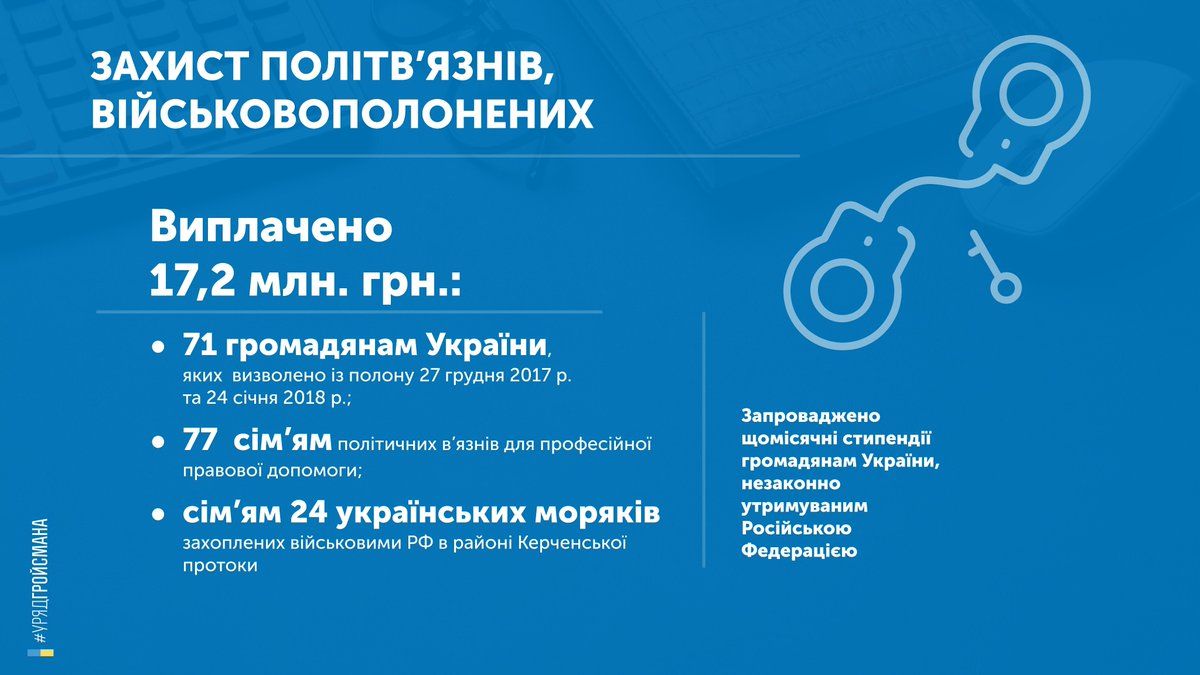 ЗАХИСТ ПОЛІТВ'ЯЗНІВ, ВІЙСЬКОВОПОЛОНЕНИХ

Виплачено 17,2 млн. грн.:

• 71 громадянам України, яких визволено із полону 27 грудня 2017 р. та 24 січня 2018 р.;

• 77 сім'ям політичних в'язнів для професійної правової допомоги;

• сім'ям 24 українських моряків захоплених військовими РФ в районі Керченської протоки

Запроваджено щомісячні стипендії громадянам України, незаконно утримуваним Російською Федерацією

#УРЯДГРОЙСМАНА